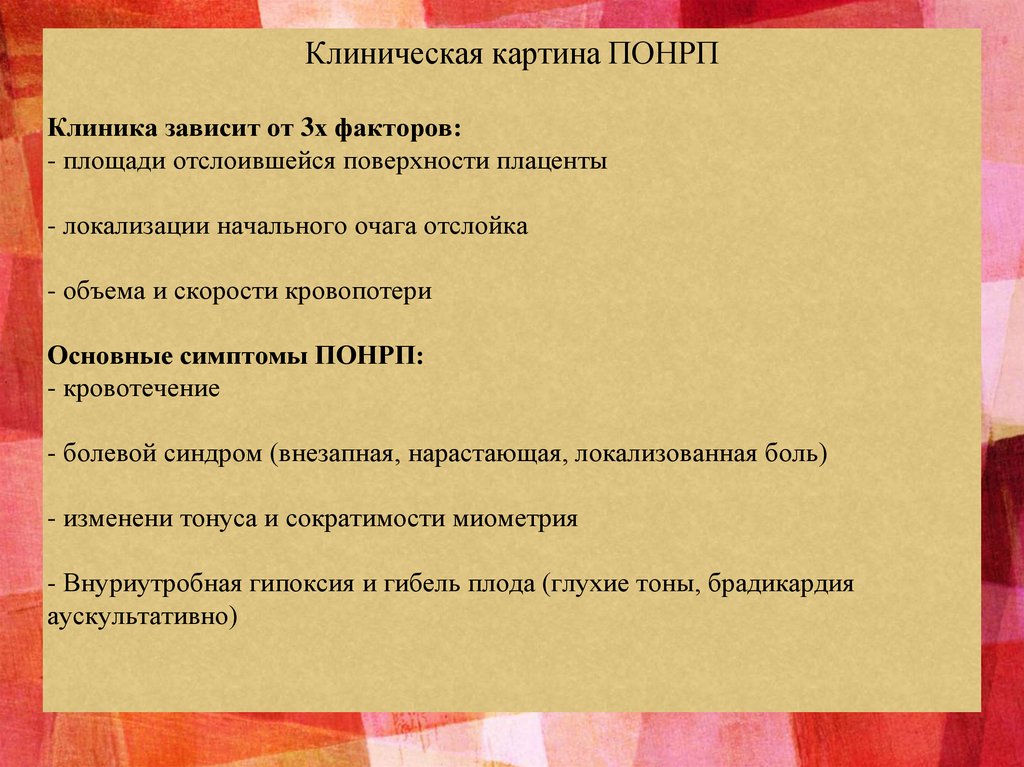 Клиническая картина ПОНРП

Клиника зависит от 3х факторов:
- площади отслоившейся поверхности плаценты

- локализации начального очага отслойка

- объема и скорости кровопотери

Основные симптомы ПОНРП:
- кровотечение

- болевой синдром (внезапная, нарастающая, локализованная боль)

- изменени тонуса и сократимости миометрия

- Внуриутробная гипоксия и гибель плода (глухие тоны, брадикардия аускультативно)